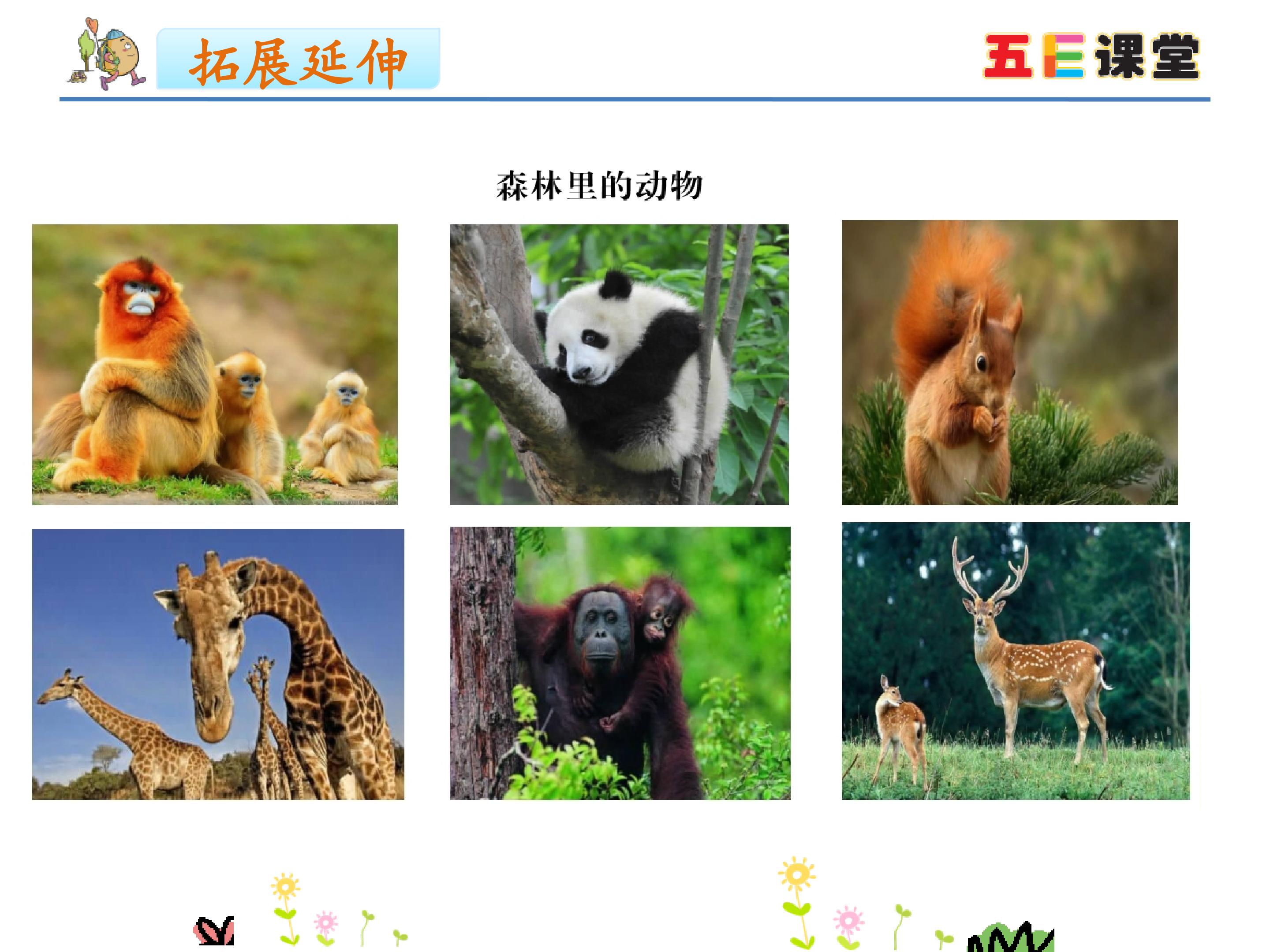 拓展延伸

五E课堂

森林里的动物